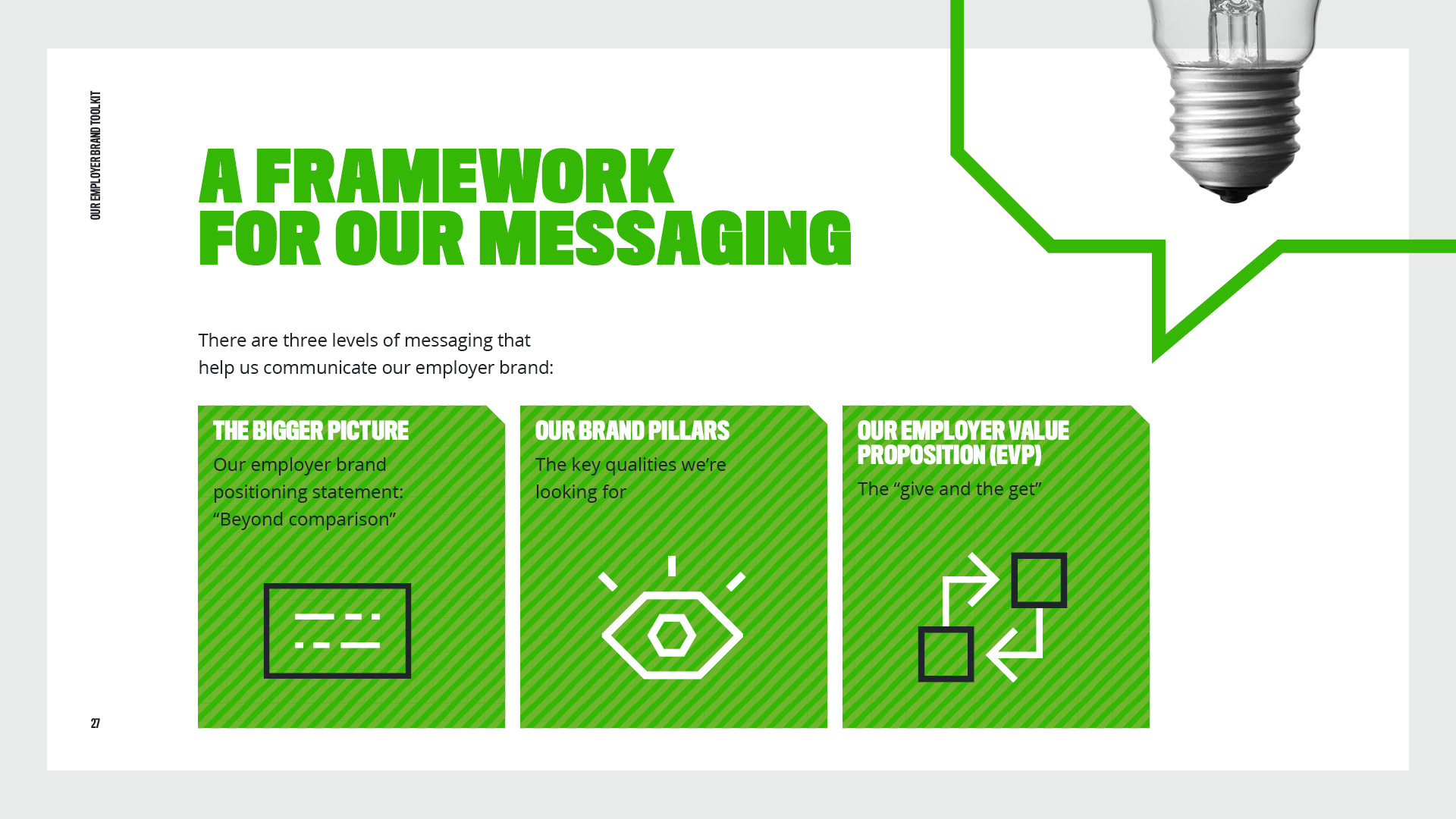 OUR EMPLOYER BRAND TOOLKIT

A FRAMEWORK FOR OUR MESSAGING

There are three levels of messaging that help us communicate our employer brand:

THE BIGGER PICTURE

Our employer brand positioning statement: “Beyond comparison”

OUR BRAND PILLARS

The key qualities we’re looking for

OUR EMPLOYER VALUE PROPOSITION (EVP)

The “give and the get”

27